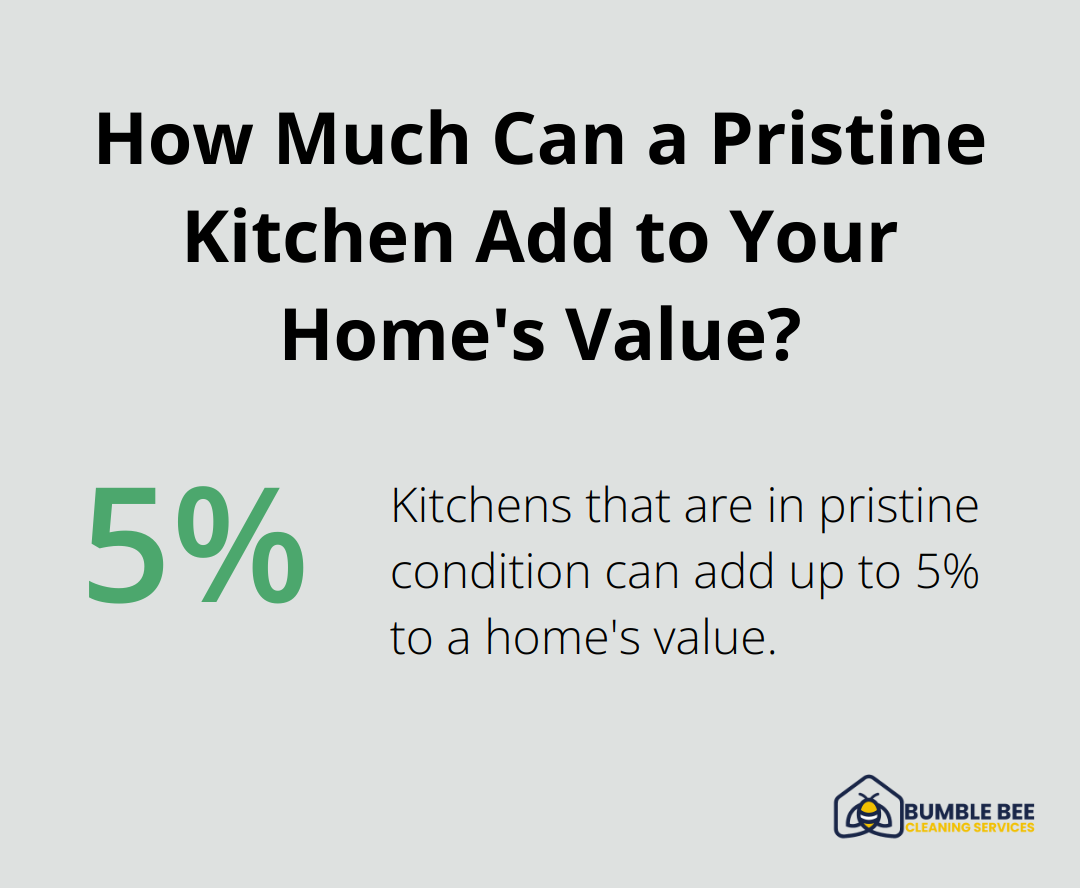 How Much Can a Pristine Kitchen Add to Your Home's Value?

5%

Kitchens that are in pristine condition can add up to 5% to a home's value.

BUMBLE BEE
CLEANING SERVICES